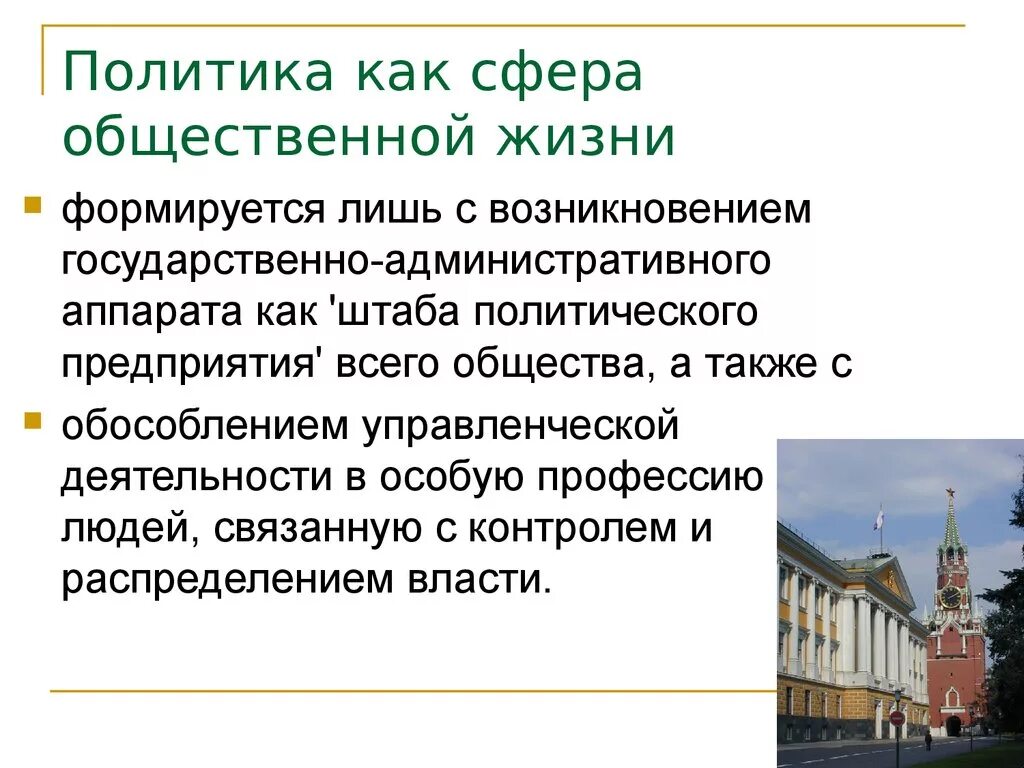 Политика как сфера общественной жизни

формируется лишь с возникновением государственно-административного аппарата как 'штаба политического предприятия' всего общества, а также с

обособлением управленческой деятельности в особую профессию людей, связанную с контролем и распределением власти.